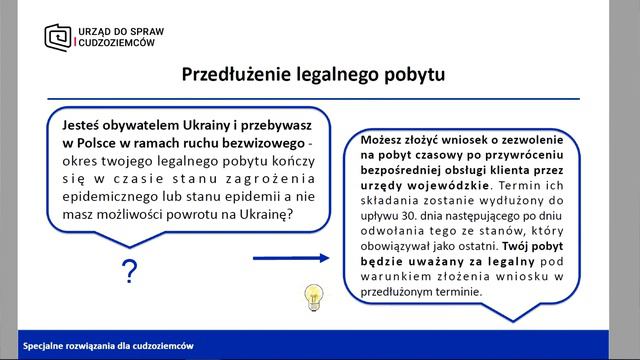 URZĄD DO SPRAW CUDZOZIEMCÓW

Przedłużenie legalnego pobytu

Jesteś obywatelem Ukrainy i przebywasz w Polsce w ramach ruchu bezwizowego - okres twojego legalnego pobytu kończy się w czasie stanu zagrożenia epidemicznego lub stanu epidemii a nie masz możliwości powrotu na Ukrainę?

?

Możesz złożyć wniosek o zezwolenie na pobyt czasowy po przywróceniu bezpośredniej obsługi klienta przez urzędy wojewódzkie. Termin ich składania zostanie wydłużony do upływu 30. dnia następującego po dniu odwołania tego ze stanów, który obowiązywał jako ostatni. Twój pobyt będzie uważany za legalny pod warunkiem złożenia wniosku w przedłużonym terminie.

Specjalne rozwiązania dla cudzoziemców